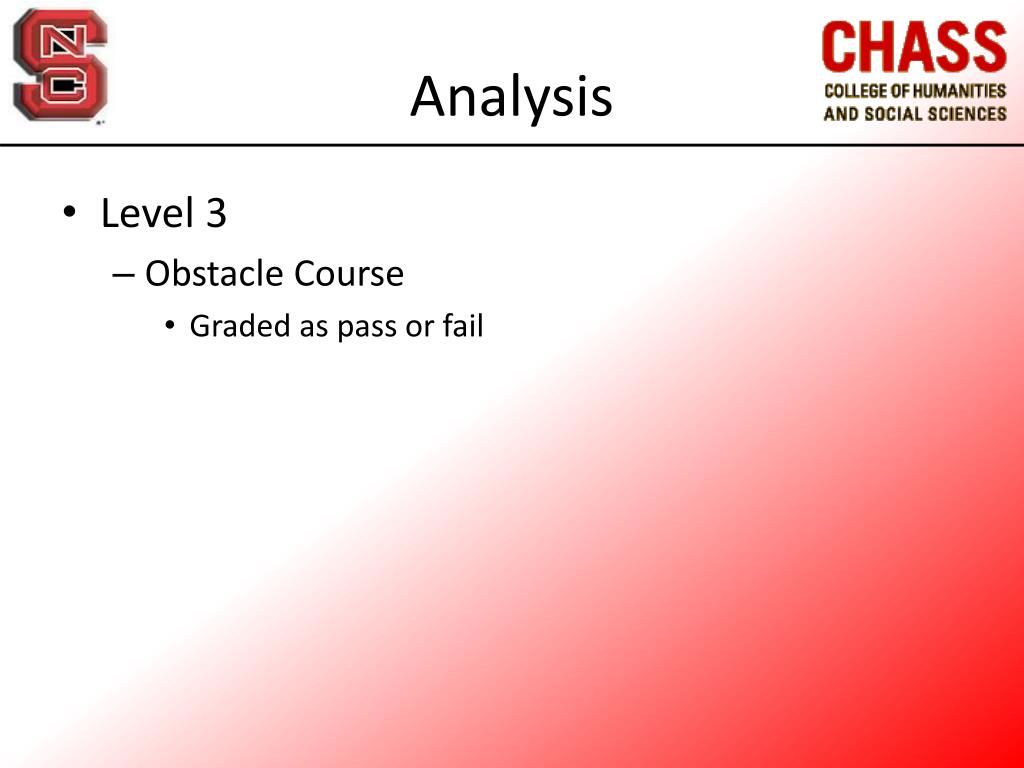 NCS

Analysis

CHASS
COLLEGE OF HUMANITIES
AND SOCIAL SCIENCES

• Level 3
– Obstacle Course
• Graded as pass or fail